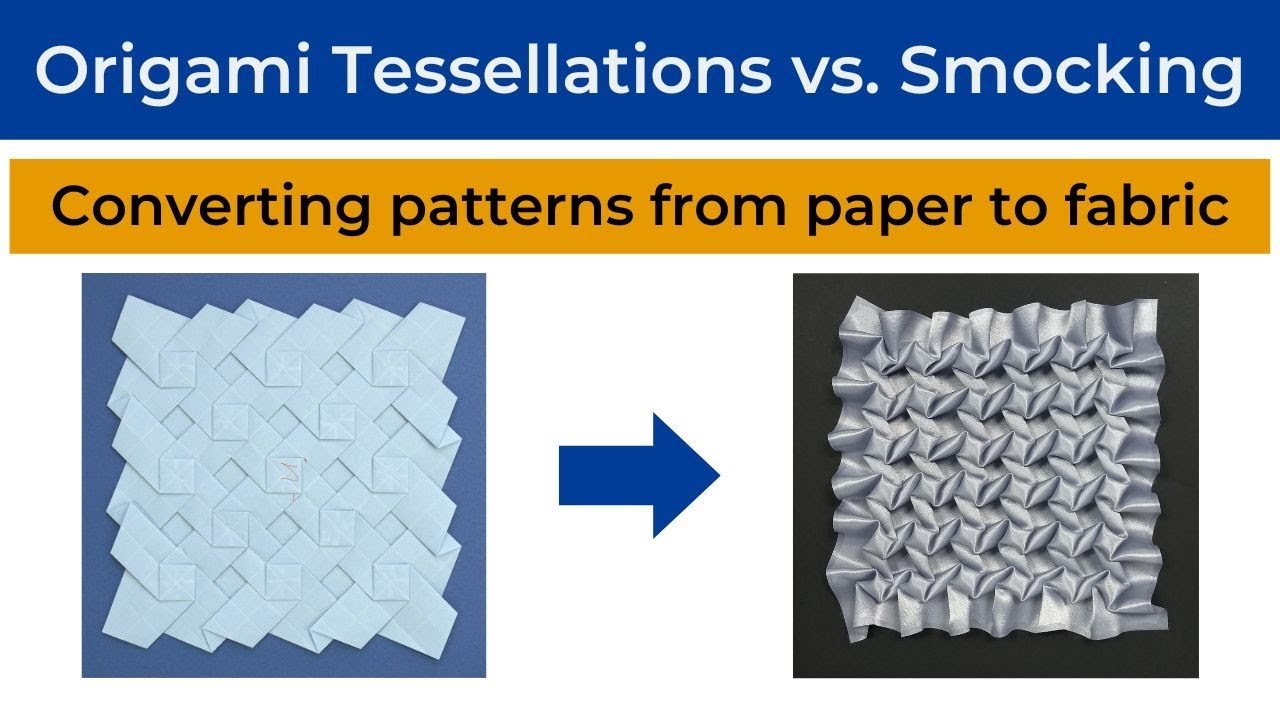 Origami Tessellations vs. Smocking

Converting patterns from paper to fabric